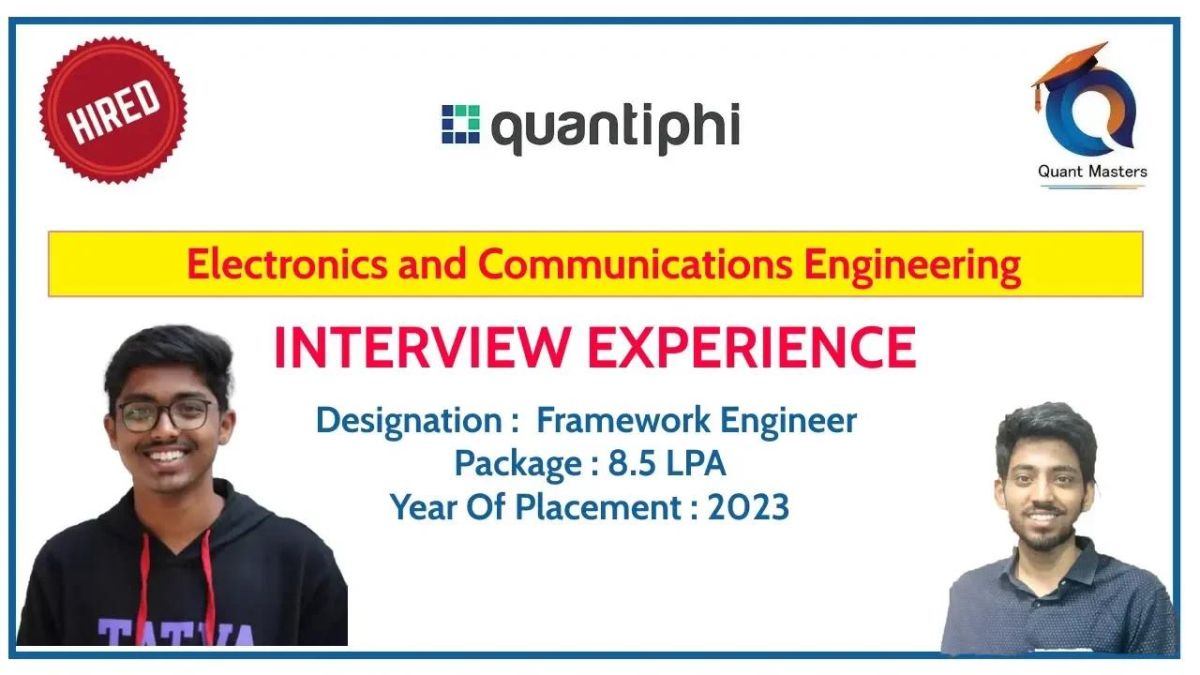 HIRED

quantiphi

Quant Masters

Electronics and Communications Engineering

INTERVIEW EXPERIENCE

Designation : Framework Engineer
Package : 8.5 LPA
Year Of Placement : 2023

TATVA